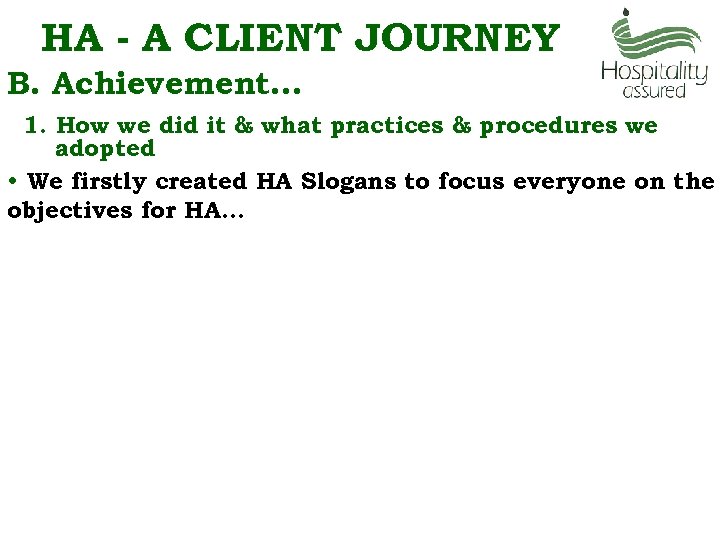 HA - A CLIENT JOURNEY

Hospitality assured

B. Achievement…

1. How we did it & what practices & procedures we adopted

• We firstly created HA Slogans to focus everyone on the objectives for HA…